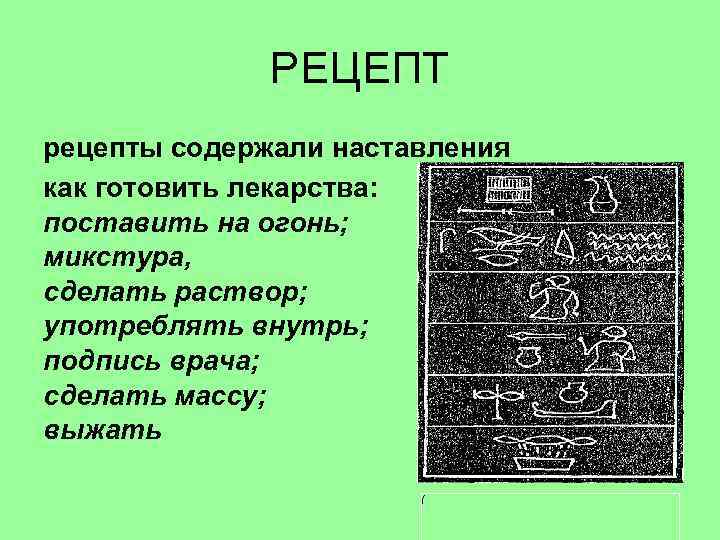 РЕЦЕПТ

рецепты содержали наставления как готовить лекарства:
поставить на огонь;
микстура,
сделать раствор;
употреблять внутрь;
подпись врача;
сделать массу;
выжать